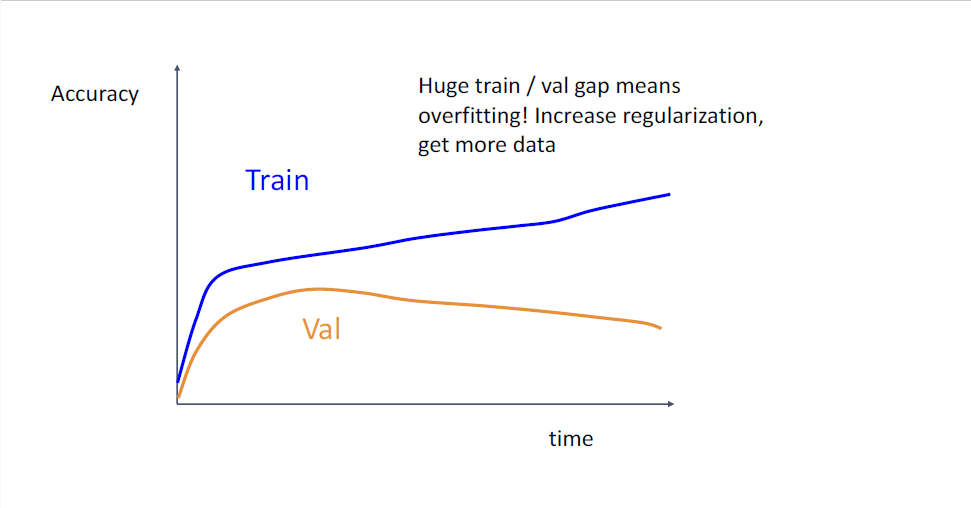 Accuracy

Huge train / val gap means overfitting! Increase regularization, get more data

Train

Val

time